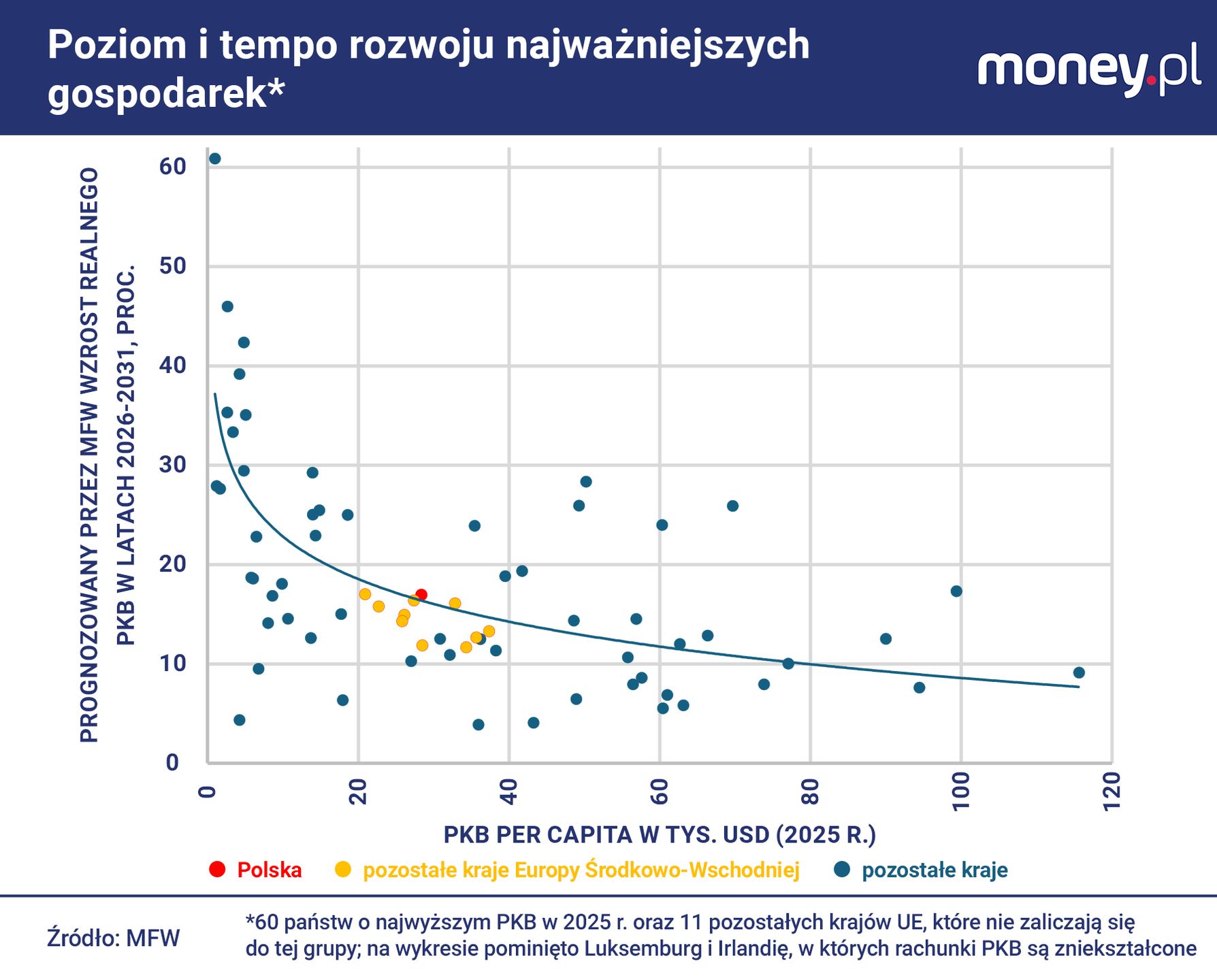 Poziom i tempo rozwoju najważniejszych gospodarek*

money.pl

PROGNOZOWANY PRZEZ MFW WZROST REALNEGO PKB W LATACH 2026-2031, PROC.

60
50
40
30
20
10
0

0
20
40
60
80
100
120

PKB PER CAPITA W TYS. USD (2025 R.)

Polska
pozostałe kraje Europy Środkowo-Wschodniej
pozostałe kraje

Źródło: MFW

*60 państw o najwyższym PKB w 2025 r. oraz 11 pozostałych krajów UE, które nie zaliczają się do tej grupy; na wykresie pominięto Luksemburg i Irlandię, w których rachunki PKB są zniekształcone